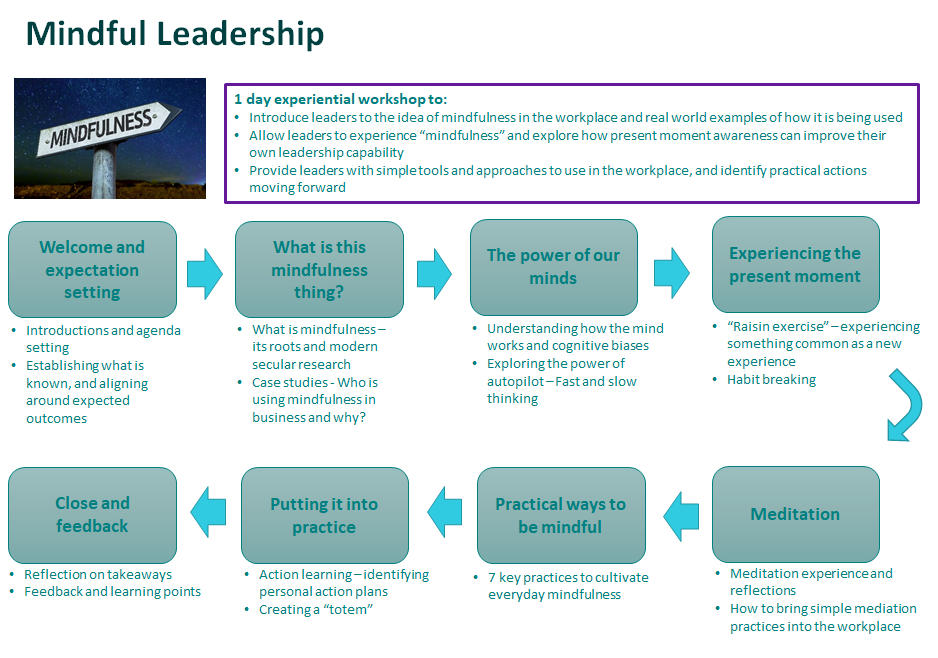 Mindful Leadership

MINDFULNESS

1 day experiential workshop to:
• Introduce leaders to the idea of mindfulness in the workplace and real world examples of how it is being used
• Allow leaders to experience "mindfulness" and explore how present moment awareness can improve their own leadership capability
• Provide leaders with simple tools and approaches to use in the workplace, and identify practical actions moving forward

Welcome and expectation setting
• Introductions and agenda setting
• Establishing what is known, and aligning around expected outcomes

What is this mindfulness thing?
• What is mindfulness – its roots and modern secular research
• Case studies - Who is using mindfulness in business and why?

The power of our minds
• Understanding how the mind works and cognitive biases
• Exploring the power of autopilot – Fast and slow thinking

Experiencing the present moment
• "Raisin exercise" – experiencing something common as a new experience
• Habit breaking

Meditation
• Meditation experience and reflections
• How to bring simple mediation practices into the workplace

Practical ways to be mindful
• 7 key practices to cultivate everyday mindfulness

Putting it into practice
• Action learning – identifying personal action plans
• Creating a "totem"

Close and feedback
• Reflection on takeaways
• Feedback and learning points